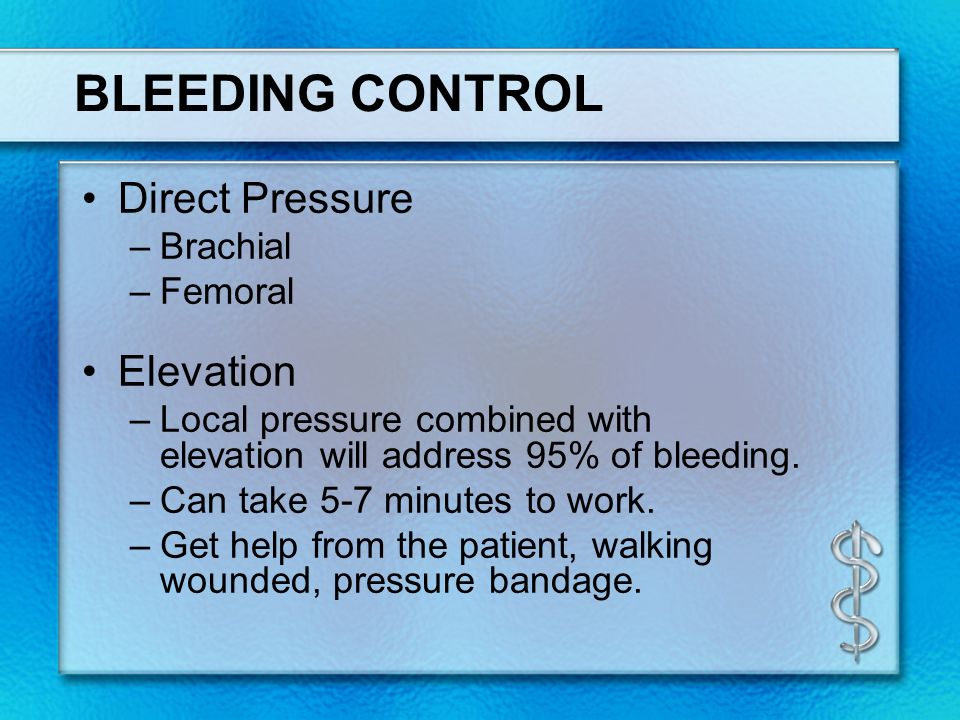 BLEEDING CONTROL

• Direct Pressure
– Brachial
– Femoral

• Elevation
– Local pressure combined with elevation will address 95% of bleeding.
– Can take 5-7 minutes to work.
– Get help from the patient, walking wounded, pressure bandage.